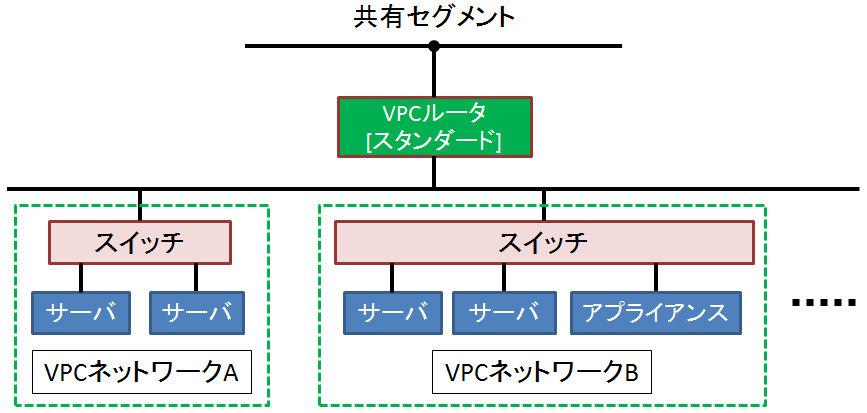 共有セグメント

VPCルータ
[スタンダード]

スイッチ

サーバ

サーバ

VPCネットワークA

スイッチ

サーバ

サーバ

アプライアンス

VPCネットワークB

.....